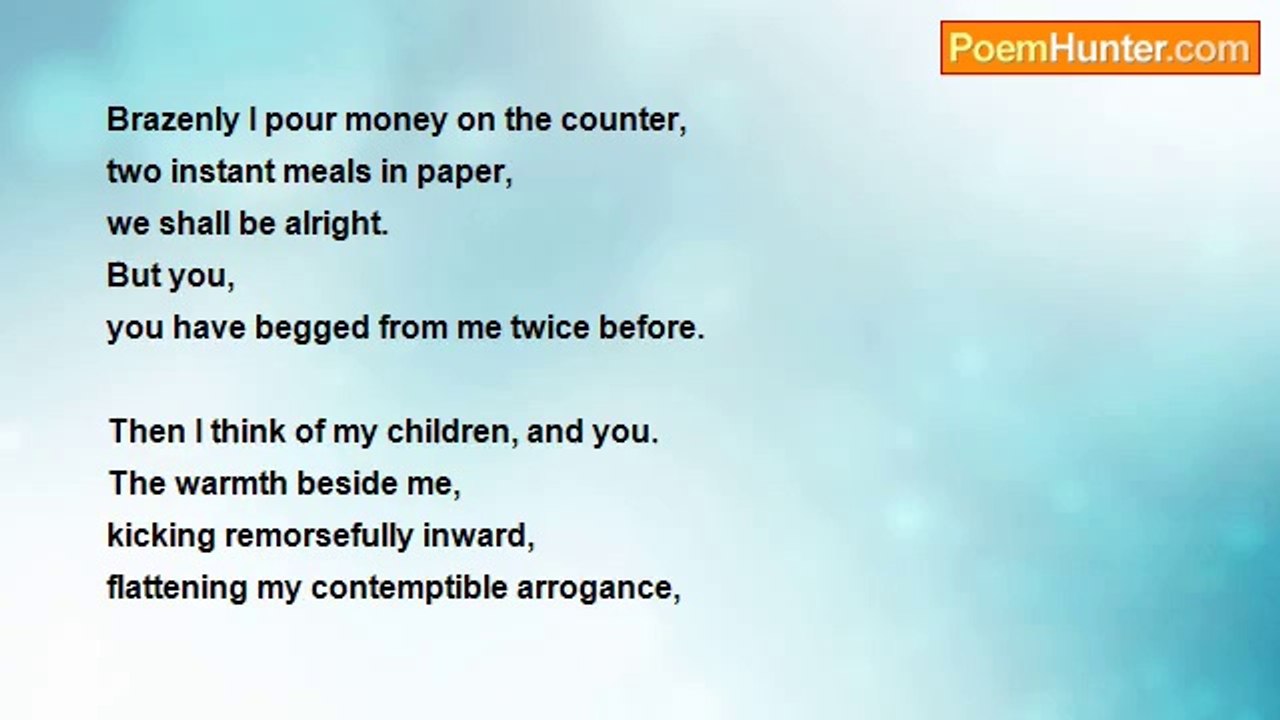 PoemHunter.com

Brazenly I pour money on the counter,
two instant meals in paper,
we shall be alright.
But you,
you have begged from me twice before.

Then I think of my children, and you.
The warmth beside me,
kicking remorsefully inward,
flattening my contemptible arrogance,